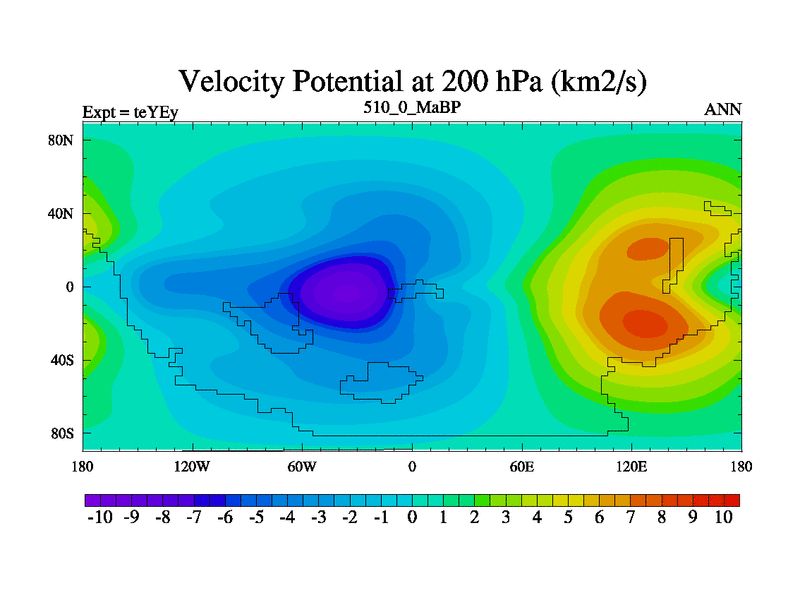 Velocity Potential at 200 hPa (km2/s)

Expt = teYEy
510_0_MaBP
ANN

80N
40N
0
40S
80S

180
120W
60W
0
60E
120E
180

-10 -9 -8 -7 -6 -5 -4 -3 -2 -1 0 1 2 3 4 5 6 7 8 9 10